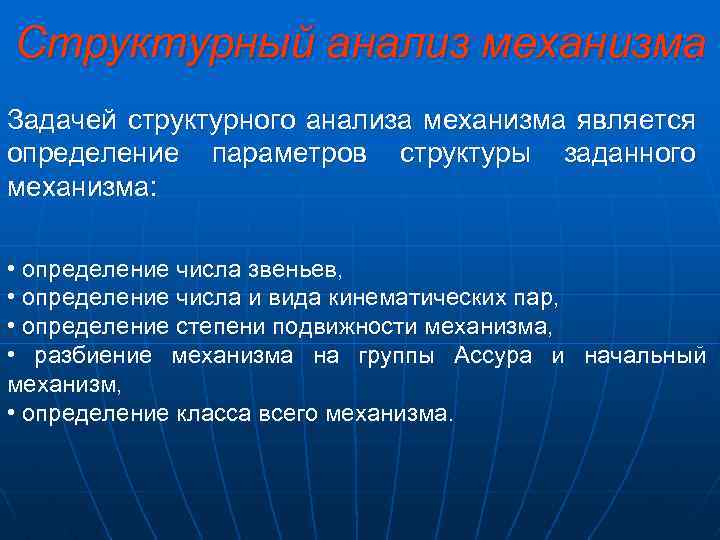 Структурный анализ механизма

Задачей структурного анализа механизма является определение параметров структуры заданного механизма:

• определение числа звеньев,
• определение числа и вида кинематических пар,
• определение степени подвижности механизма,
• разбиение механизма на группы Ассура и начальный механизм,
• определение класса всего механизма.